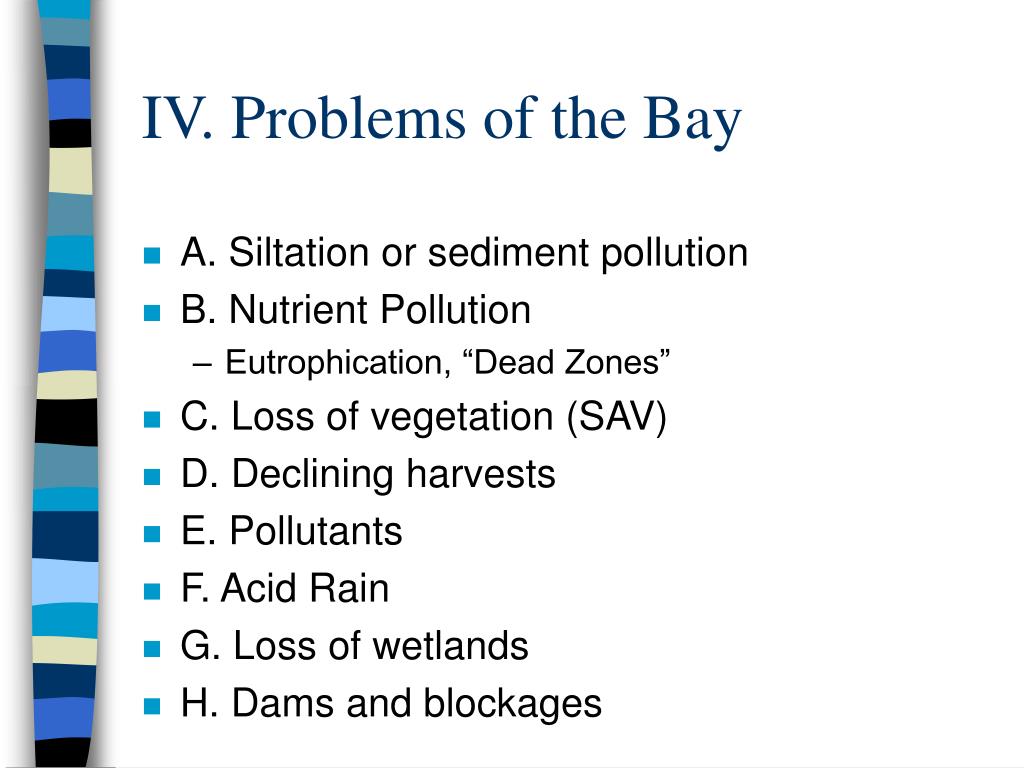 IV. Problems of the Bay

- A. Siltation or sediment pollution
- B. Nutrient Pollution
  – Eutrophication, “Dead Zones”
- C. Loss of vegetation (SAV)
- D. Declining harvests
- E. Pollutants
- F. Acid Rain
- G. Loss of wetlands
- H. Dams and blockages